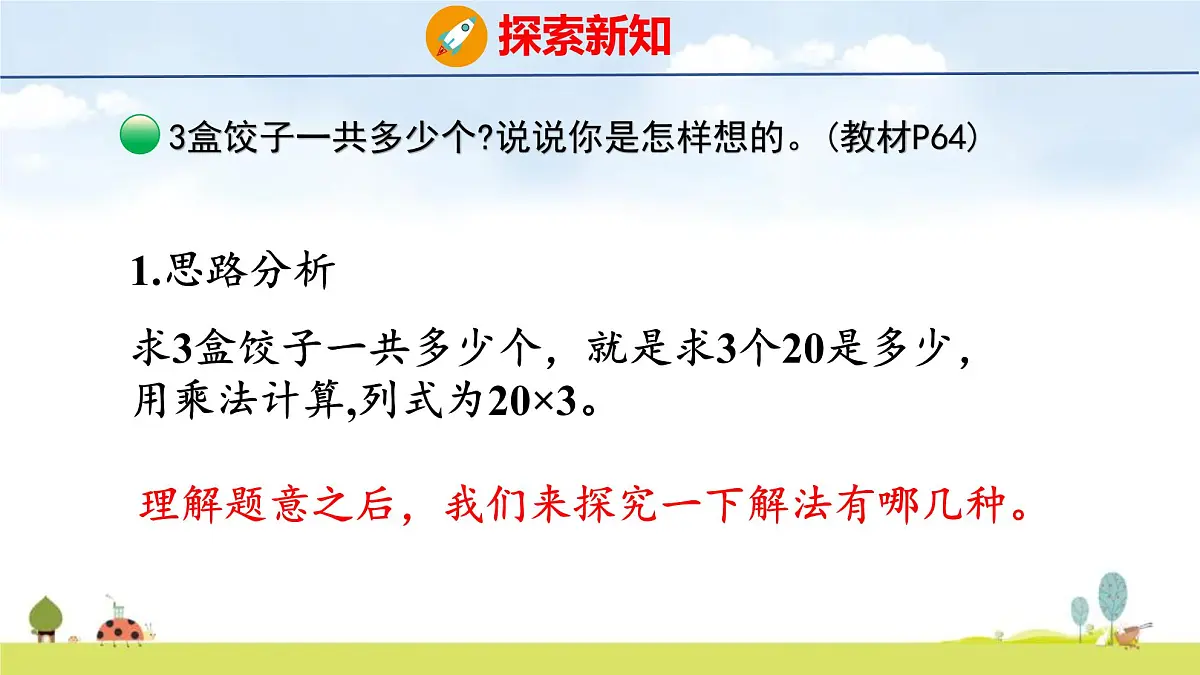 探索新知

3盒饺子一共多少个?说说你是怎样想的。(教材P64)

1.思路分析

求3盒饺子一共多少个，就是求3个20是多少，用乘法计算,列式为$20\times3$。

理解题意之后，我们来探究一下解法有哪几种。